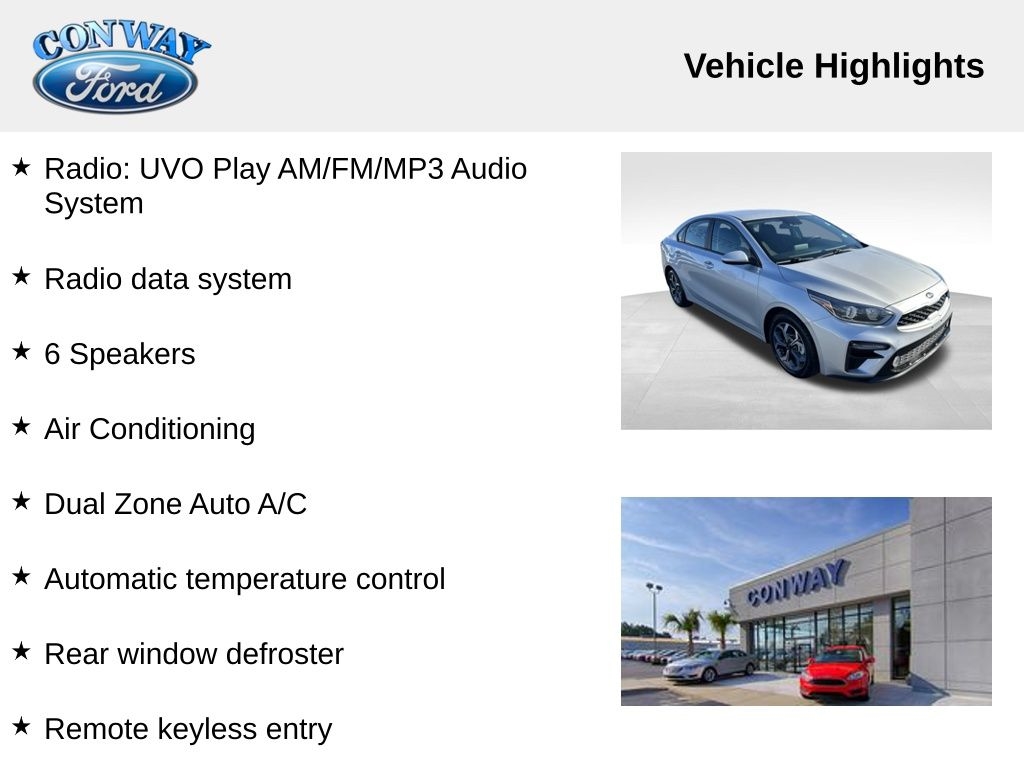 CONWAY
Ford

Vehicle Highlights

★ Radio: UVO Play AM/FM/MP3 Audio System

★ Radio data system

★ 6 Speakers

★ Air Conditioning

★ Dual Zone Auto A/C

★ Automatic temperature control

★ Rear window defroster

★ Remote keyless entry

CONWAY